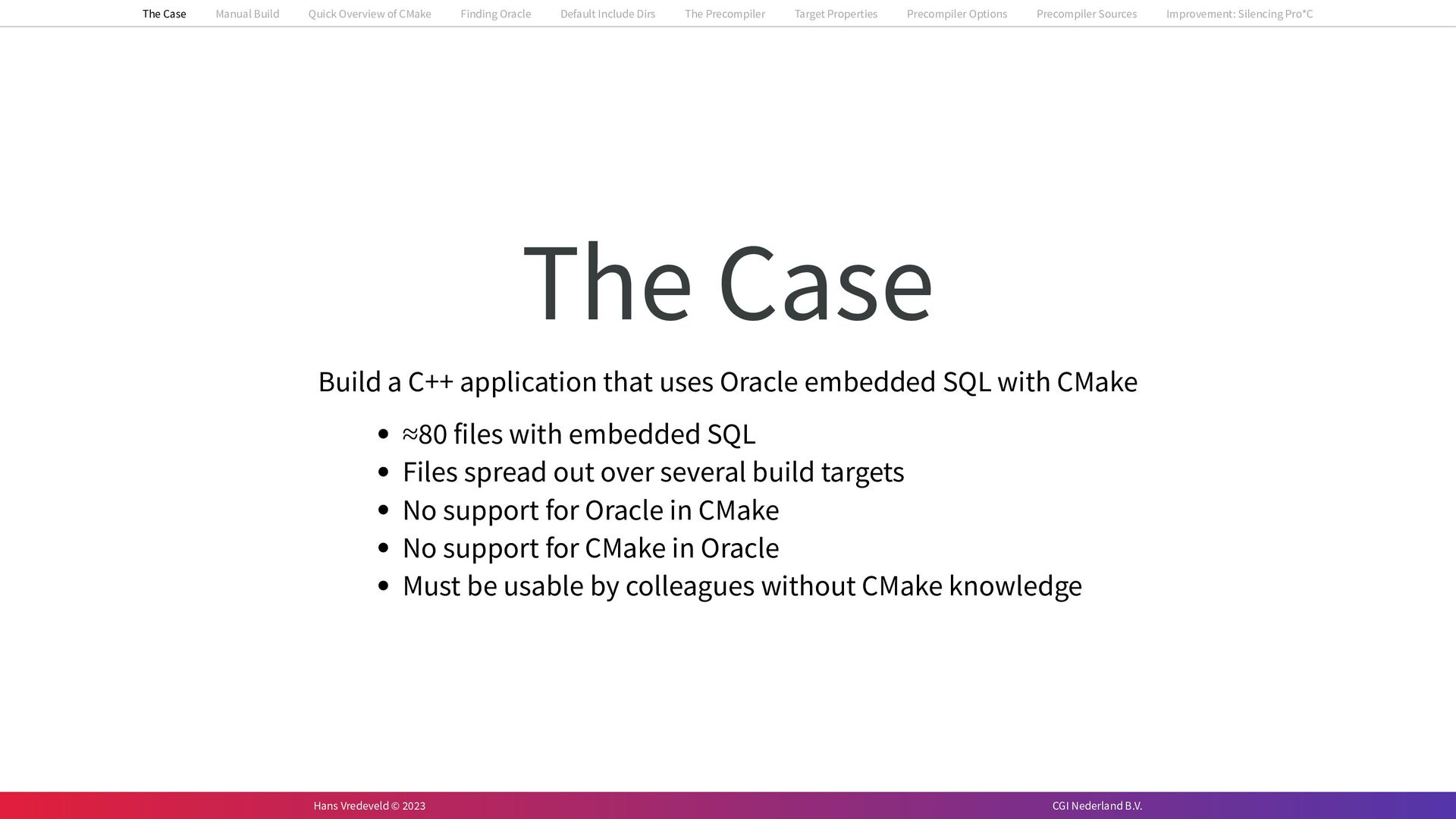 The Case Manual Build Quick Overview of CMake Finding Oracle Default Include Dirs The Precompiler Target Properties Precompiler Options Precompiler Sources Improvement: Silencing Pro*C

The Case

Build a C++ application that uses Oracle embedded SQL with CMake

- ≈80 files with embedded SQL
- Files spread out over several build targets
- No support for Oracle in CMake
- No support for CMake in Oracle
- Must be usable by colleagues without CMake knowledge

Hans Vredeveld © 2023

CGI Nederland B.V.